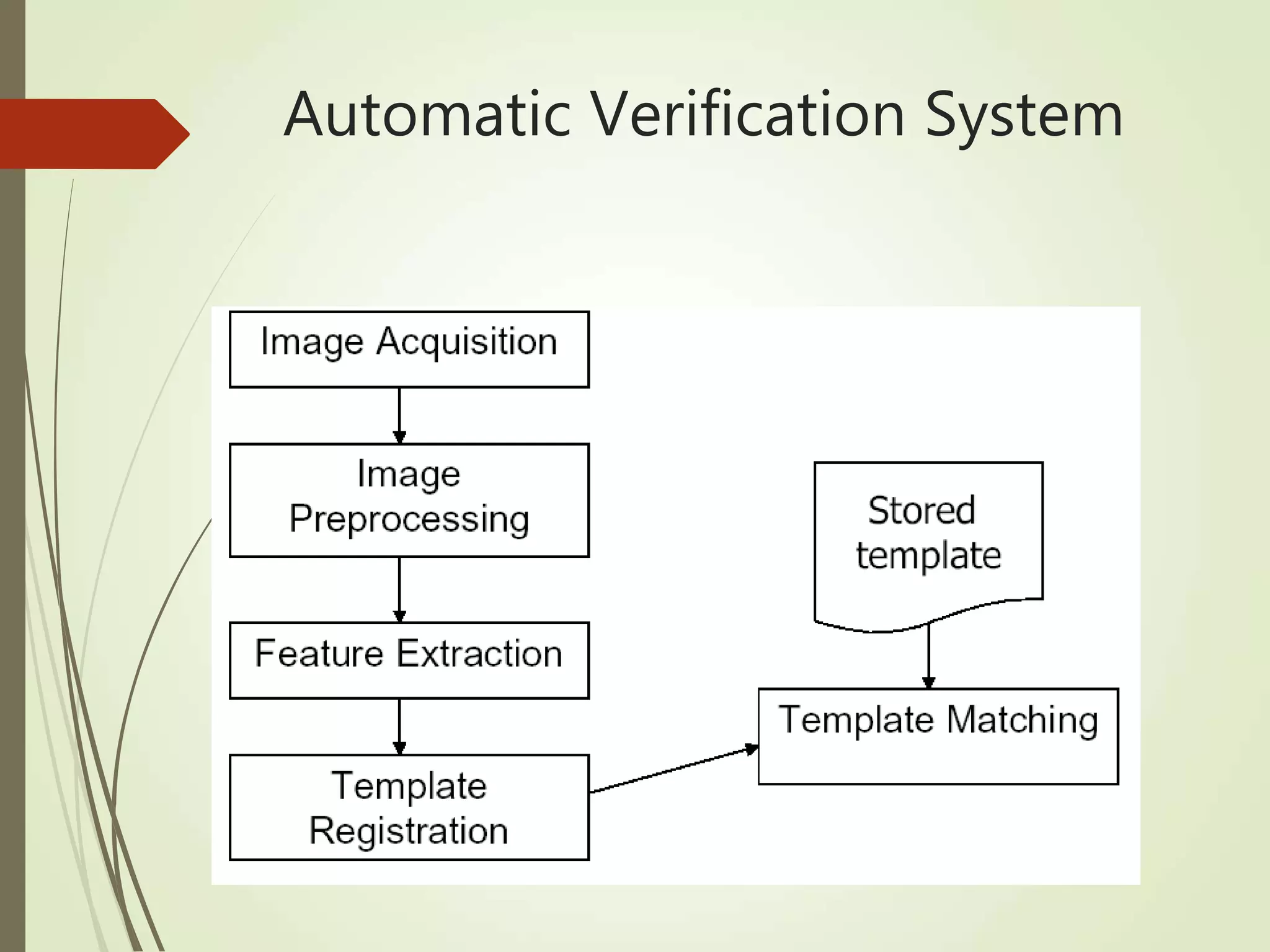 Automatic Verification System

Image Acquisition

Image Preprocessing

Feature Extraction

Template Registration

Stored template

Template Matching